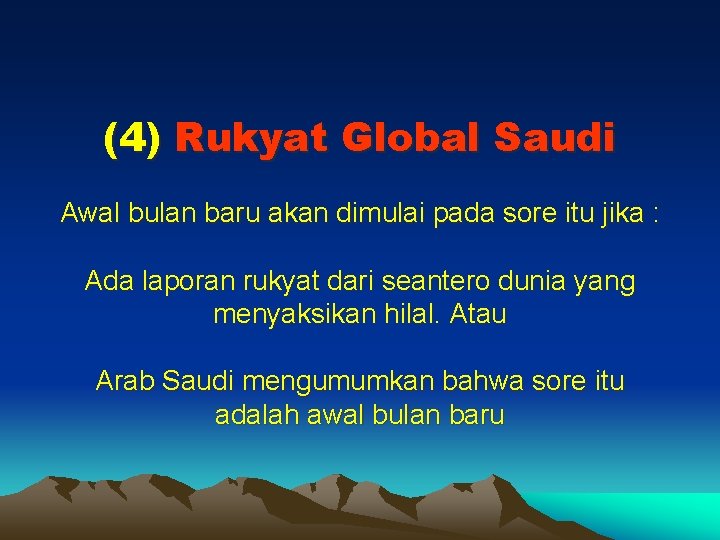 (4) Rukyat Global Saudi

Awal bulan baru akan dimulai pada sore itu jika :

Ada laporan rukyat dari seantero dunia yang menyaksikan hilal. Atau

Arab Saudi mengumumkan bahwa sore itu adalah awal bulan baru